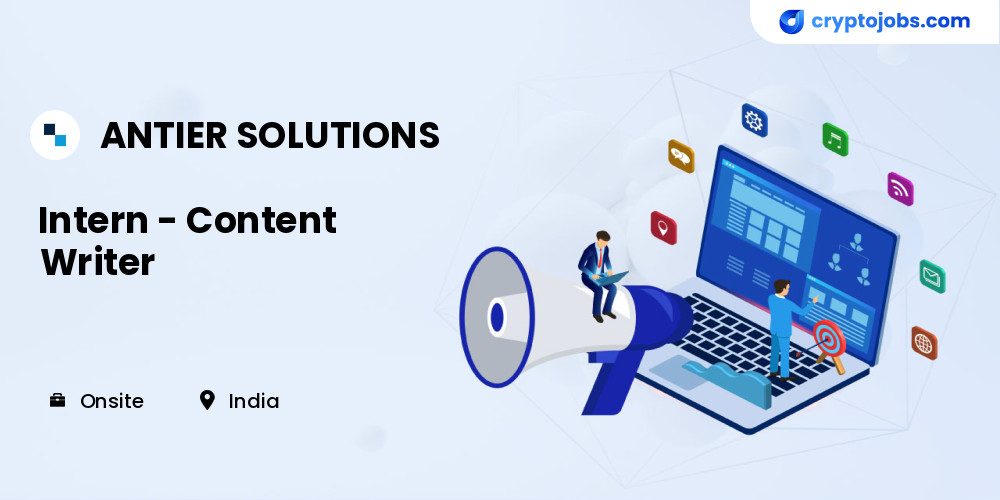 cryptojobs.com

ANTIER SOLUTIONS

Intern - Content Writer

Onsite India